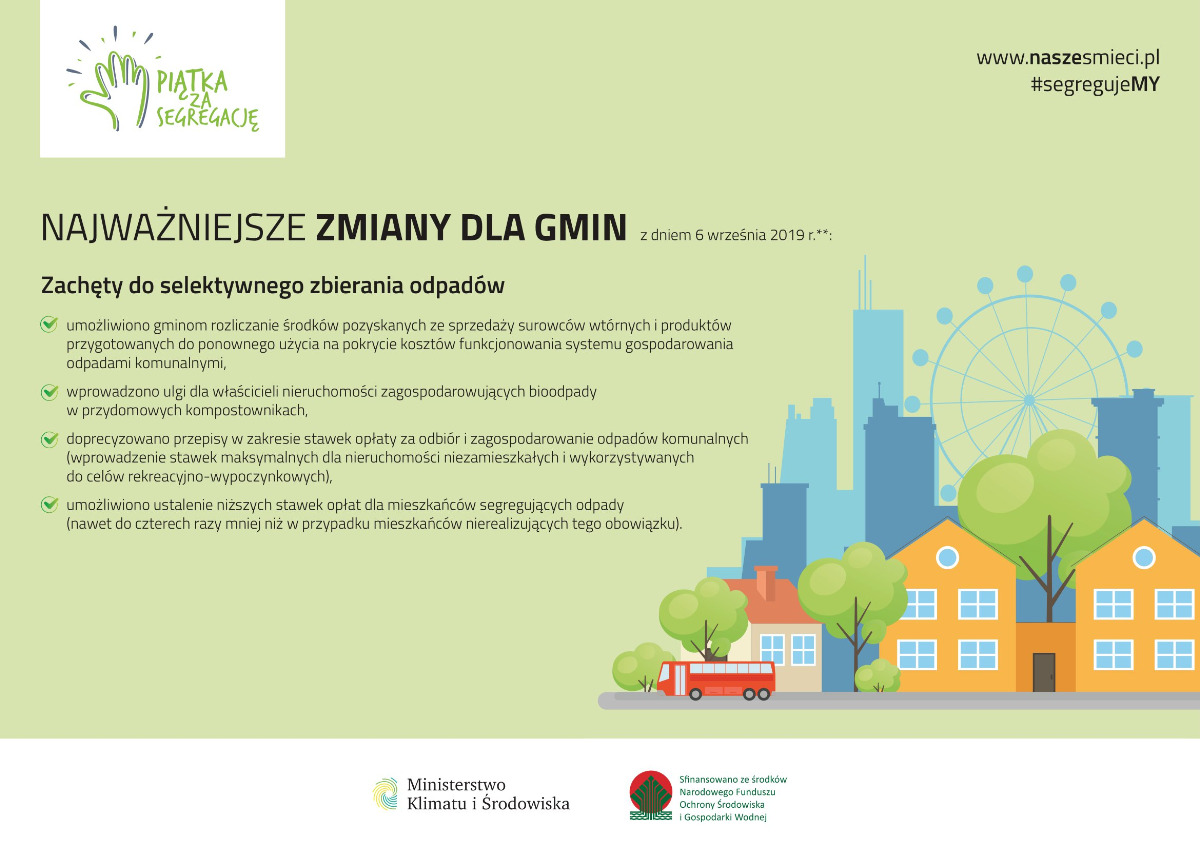 PIĄTKA ZA SEGREGACJĘ

www.naszesmieci.pl
#segregujeMY

NAJWAŻNIEJSZE ZMIANY DLA GMIN z dniem 6 września 2019 r.**:

Zachęty do selektywnego zbierania odpadów

umożliwiono gminom rozliczanie środków pozyskanych ze sprzedaży surowców wtórnych i produktów przygotowanych do ponownego użycia na pokrycie kosztów funkcjonowania systemu gospodarowania odpadami komunalnymi,

wprowadzono ulgi dla właścicieli nieruchomości zagospodarowujących bioodpady w przydomowych kompostownikach,

doprecyzowano przepisy w zakresie stawek opłaty za odbiór i zagospodarowanie odpadów komunalnych (wprowadzenie stawek maksymalnych dla nieruchomości niezamieszkałych i wykorzystywanych do celów rekreacyjno-wypoczynkowych),

umożliwiono ustalenie niższych stawek opłat dla mieszkańców segregujących odpady (nawet do czterech razy mniej niż w przypadku mieszkańców nierealizujących tego obowiązku).

Ministerstwo Klimatu i Środowiska

Sfinansowano ze środków Narodowego Funduszu Ochrony Środowiska i Gospodarki Wodnej